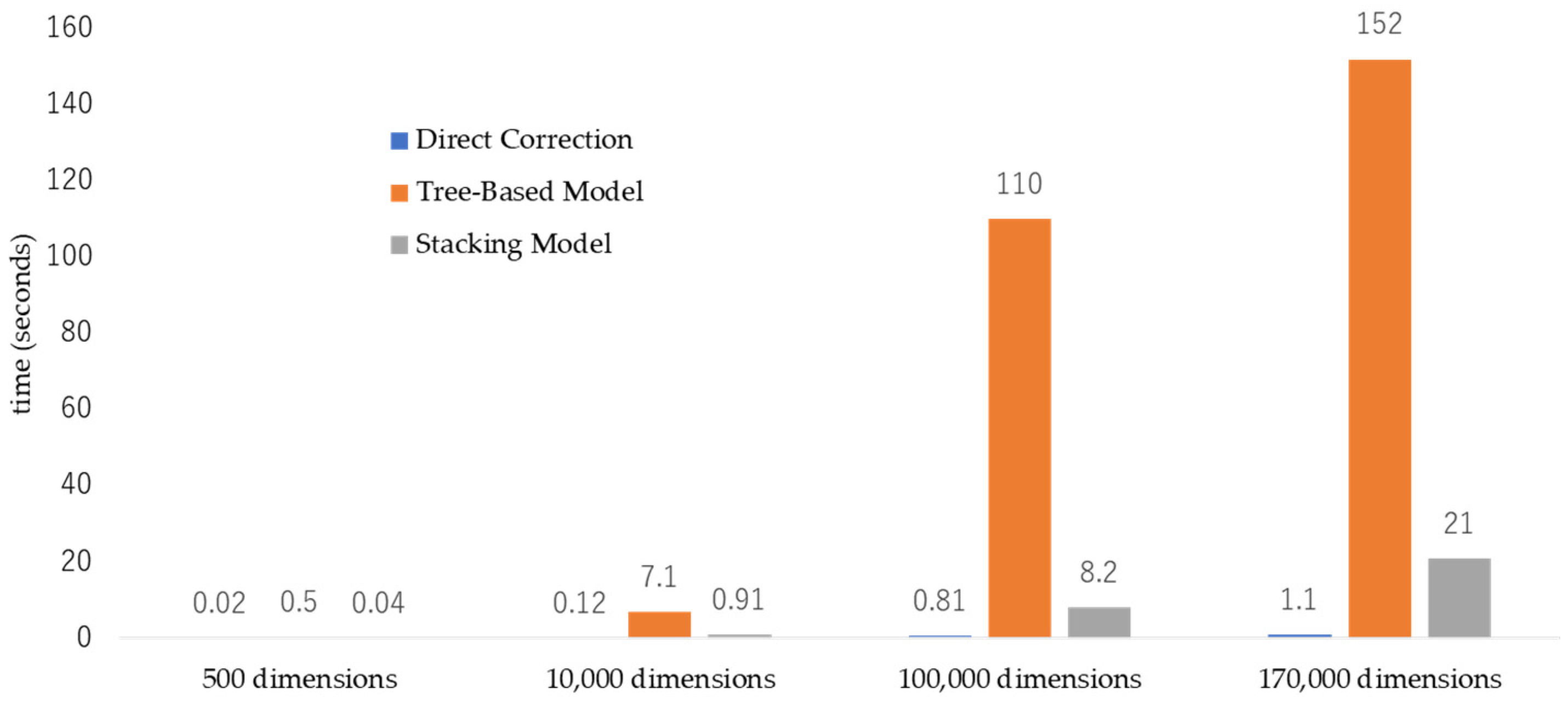 160
140
120
100
80
60
40
20
0

time (seconds)

Direct Correction
Tree-Based Model
Stacking Model

0.02 0.5 0.04
0.12 7.1 0.91
0.81 110 8.2
1.1 152 21

500 dimensions
10,000 dimensions
100,000 dimensions
170,000 dimensions